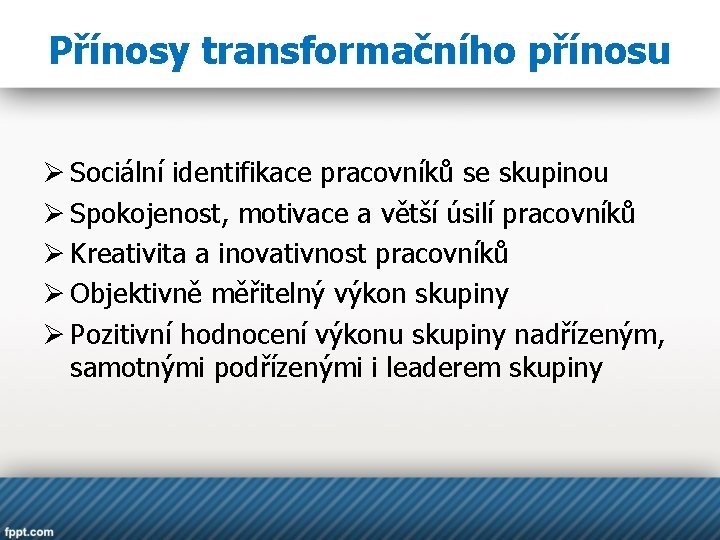 Přínosy transformačního přínosu

➢ Sociální identifikace pracovníků se skupinou
➢ Spokojenost, motivace a větší úsilí pracovníků
➢ Kreativita a inovativnost pracovníků
➢ Objektivně měřitelný výkon skupiny
➢ Pozitivní hodnocení výkonu skupiny nadřízeným, samotnými podřízenými i leaderem skupiny

fppt.com